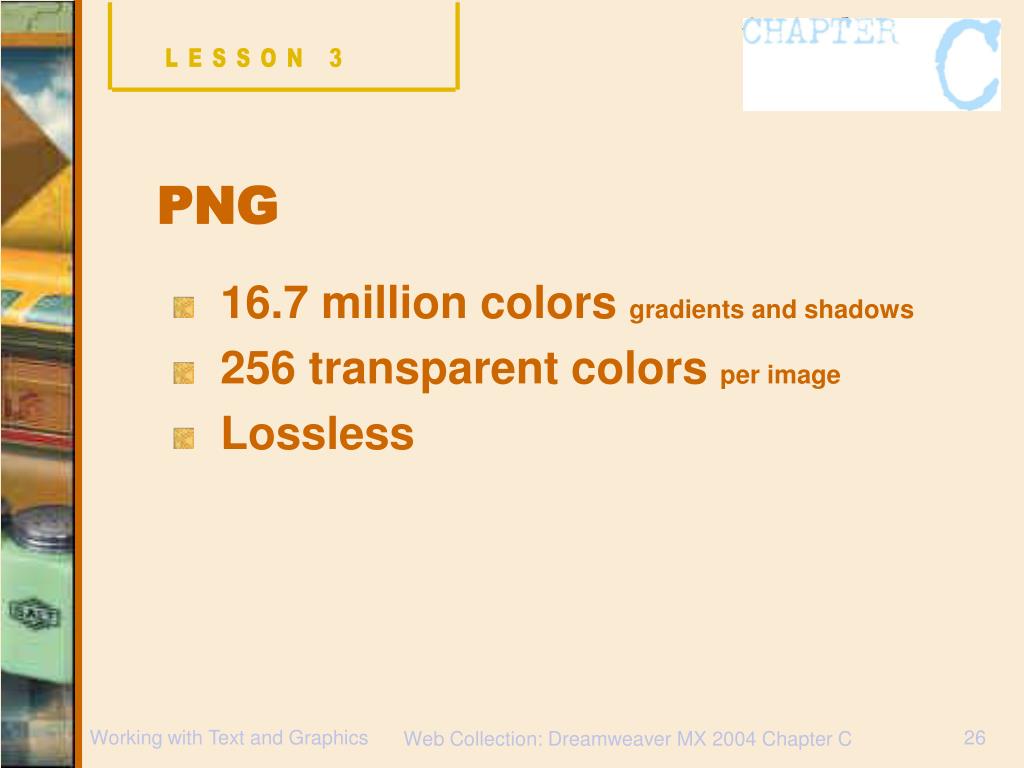 LESSON 3

CHAPTER C

PNG

16.7 million colors gradients and shadows

256 transparent colors per image

Lossless

Working with Text and Graphics

Web Collection: Dreamweaver MX 2004 Chapter C

26